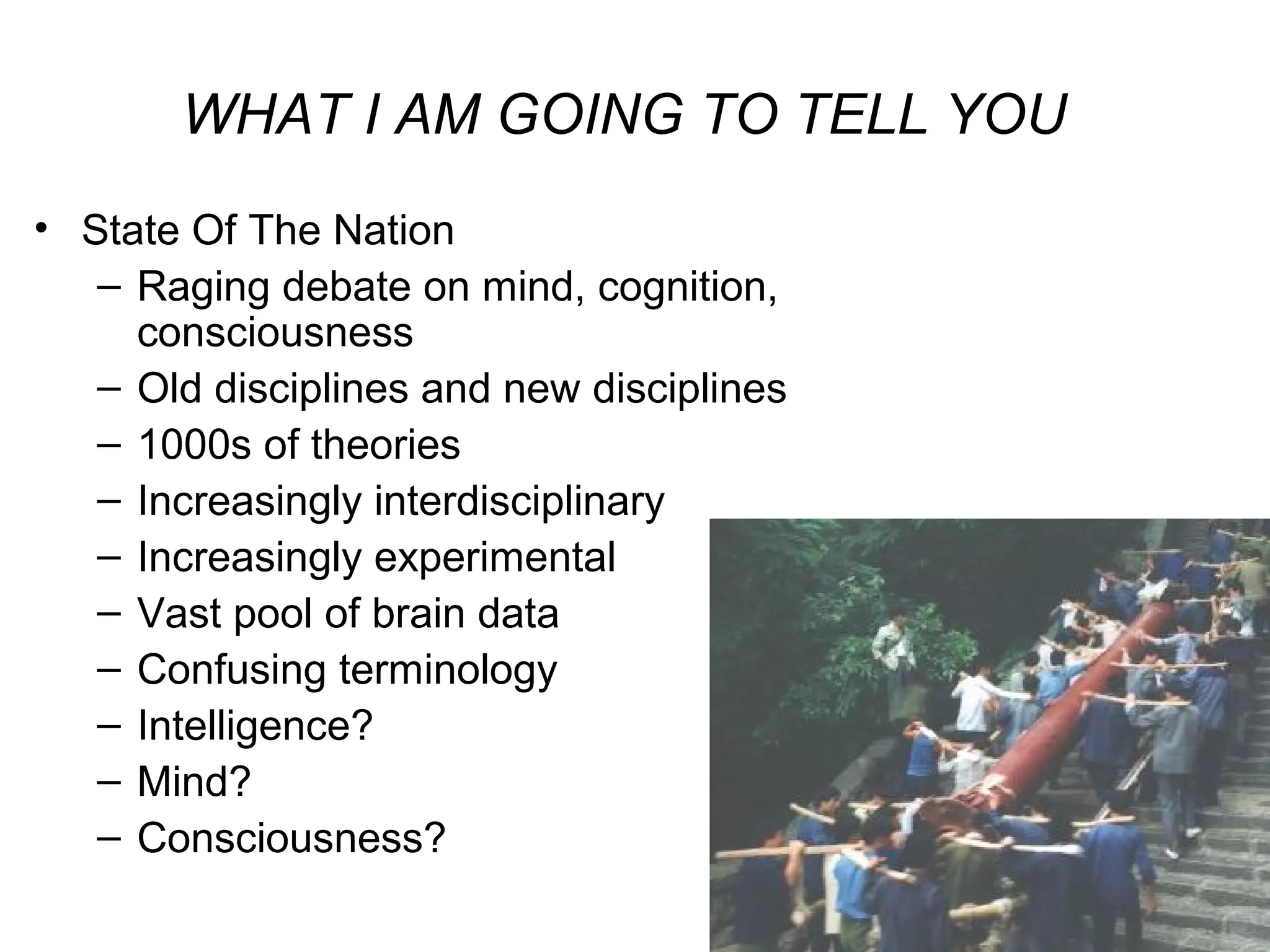 WHAT I AM GOING TO TELL YOU

• State Of The Nation
– Raging debate on mind, cognition, consciousness
– Old disciplines and new disciplines
– 1000s of theories
– Increasingly interdisciplinary
– Increasingly experimental
– Vast pool of brain data
– Confusing terminology
– Intelligence?
– Mind?
– Consciousness?